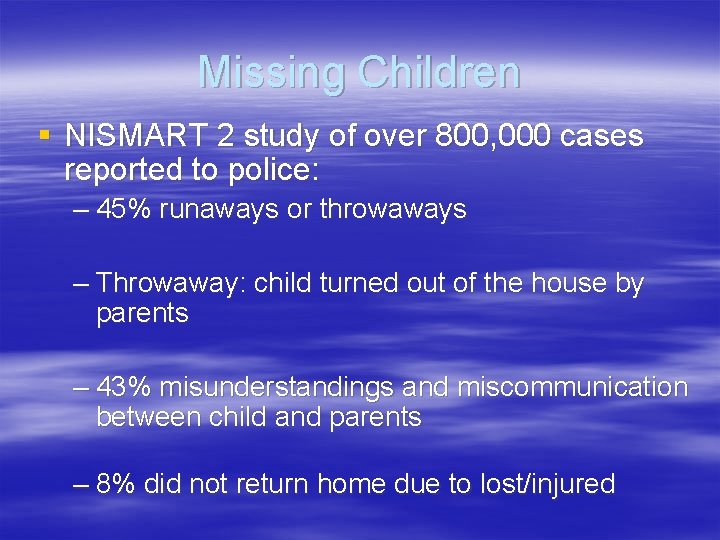 Missing Children

▪ NISMART 2 study of over 800,000 cases reported to police:

– 45% runaways or throwaways

– Throwaway: child turned out of the house by parents

– 43% misunderstandings and miscommunication between child and parents

– 8% did not return home due to lost/injured